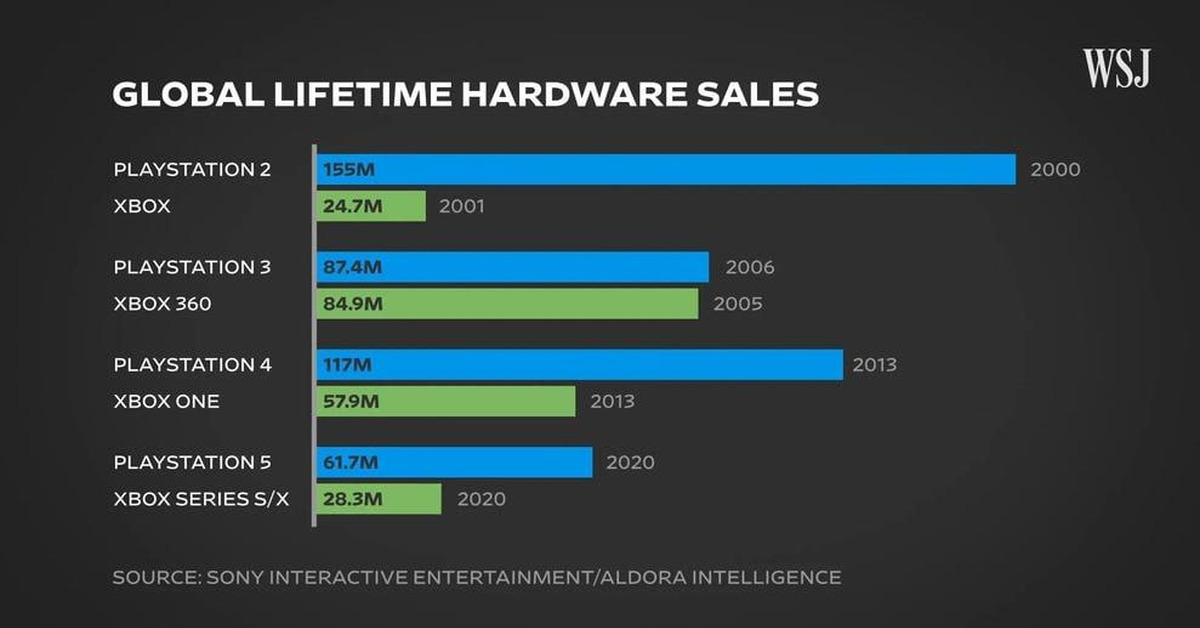 WSJ

GLOBAL LIFETIME HARDWARE SALES

PLAYSTATION 2 155M 2000
XBOX 24.7M 2001

PLAYSTATION 3 87.4M 2006
XBOX 360 84.9M 2005

PLAYSTATION 4 117M 2013
XBOX ONE 57.9M 2013

PLAYSTATION 5 61.7M 2020
XBOX SERIES S/X 28.3M 2020

SOURCE: SONY INTERACTIVE ENTERTAINMENT/ALDORA INTELLIGENCE